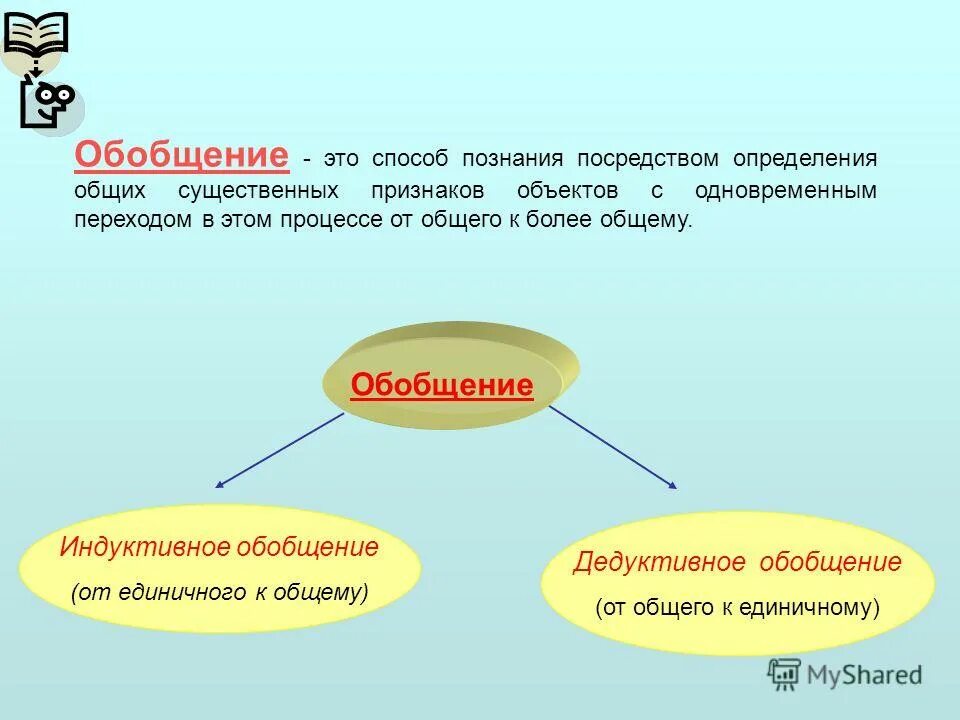 Обобщение - это способ познания посредством определения общих существенных признаков объектов с одновременным переходом в этом процессе от общего к более общему.

Обобщение

Индуктивное обобщение
(от единичного к общему)

Дедуктивное обобщение
(от общего к единичному)

MyShared